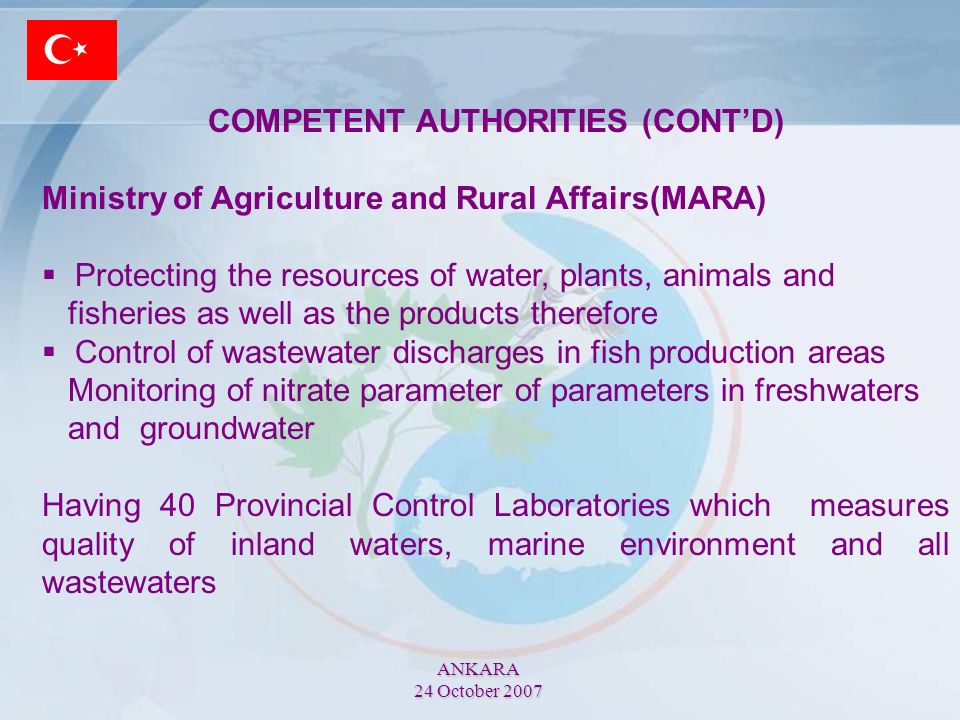 COMPETENT AUTHORITIES (CONT'D)

Ministry of Agriculture and Rural Affairs(MARA)

▪ Protecting the resources of water, plants, animals and fisheries as well as the products therefore
▪ Control of wastewater discharges in fish production areas Monitoring of nitrate parameter of parameters in freshwaters and groundwater

Having 40 Provincial Control Laboratories which measures quality of inland waters, marine environment and all wastewaters

ANKARA
24 October 2007